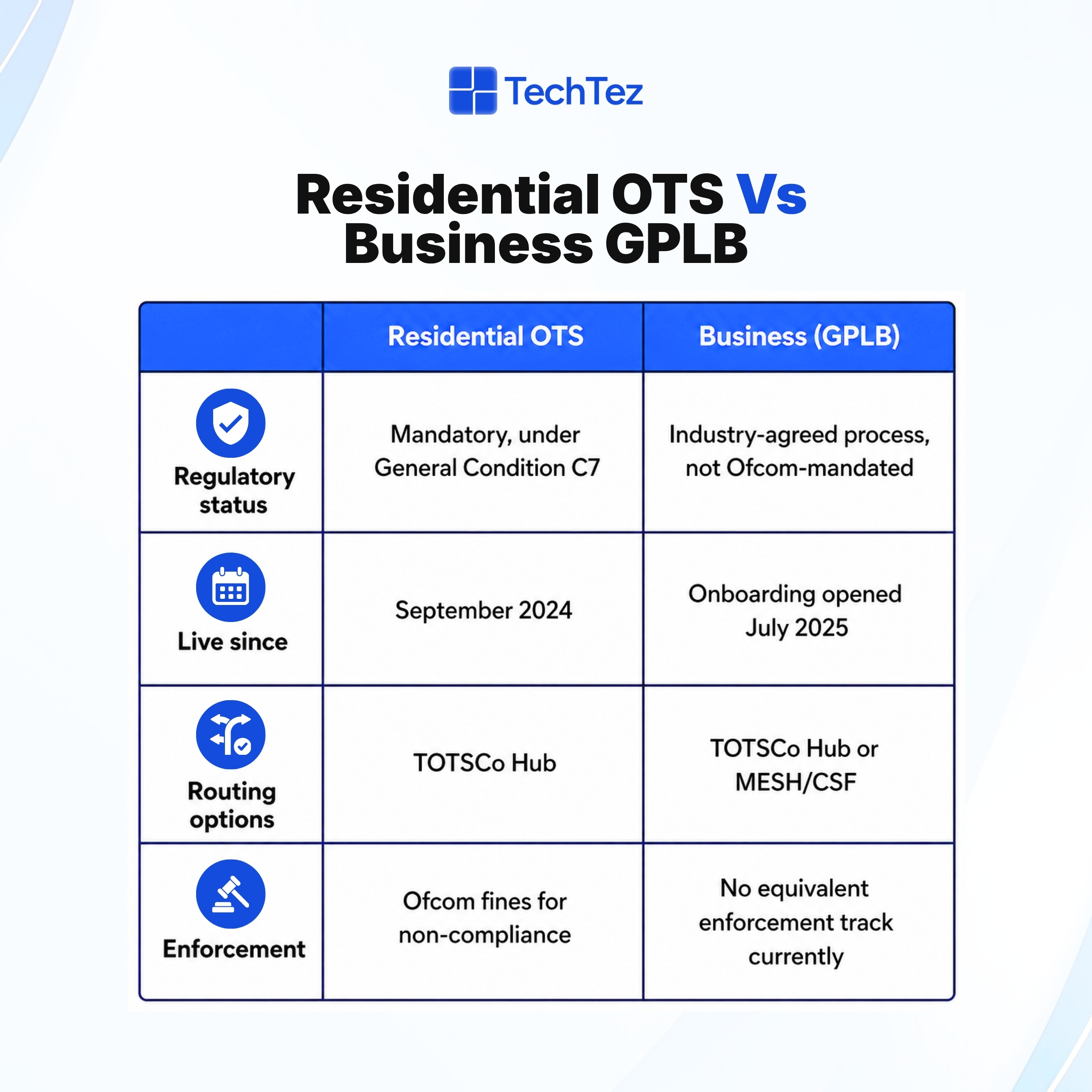 TechTez

Residential OTS Vs Business GPLB

| | Residential OTS | Business (GPLB) |
|---|---|---|
| Regulatory status | Mandatory, under General Condition C7 | Industry-agreed process, not Ofcom-mandated |
| Live since | September 2024 | Onboarding opened July 2025 |
| Routing options | TOTSCo Hub | TOTSCo Hub or MESH/CSF |
| Enforcement | Ofcom fines for non-compliance | No equivalent enforcement track currently |